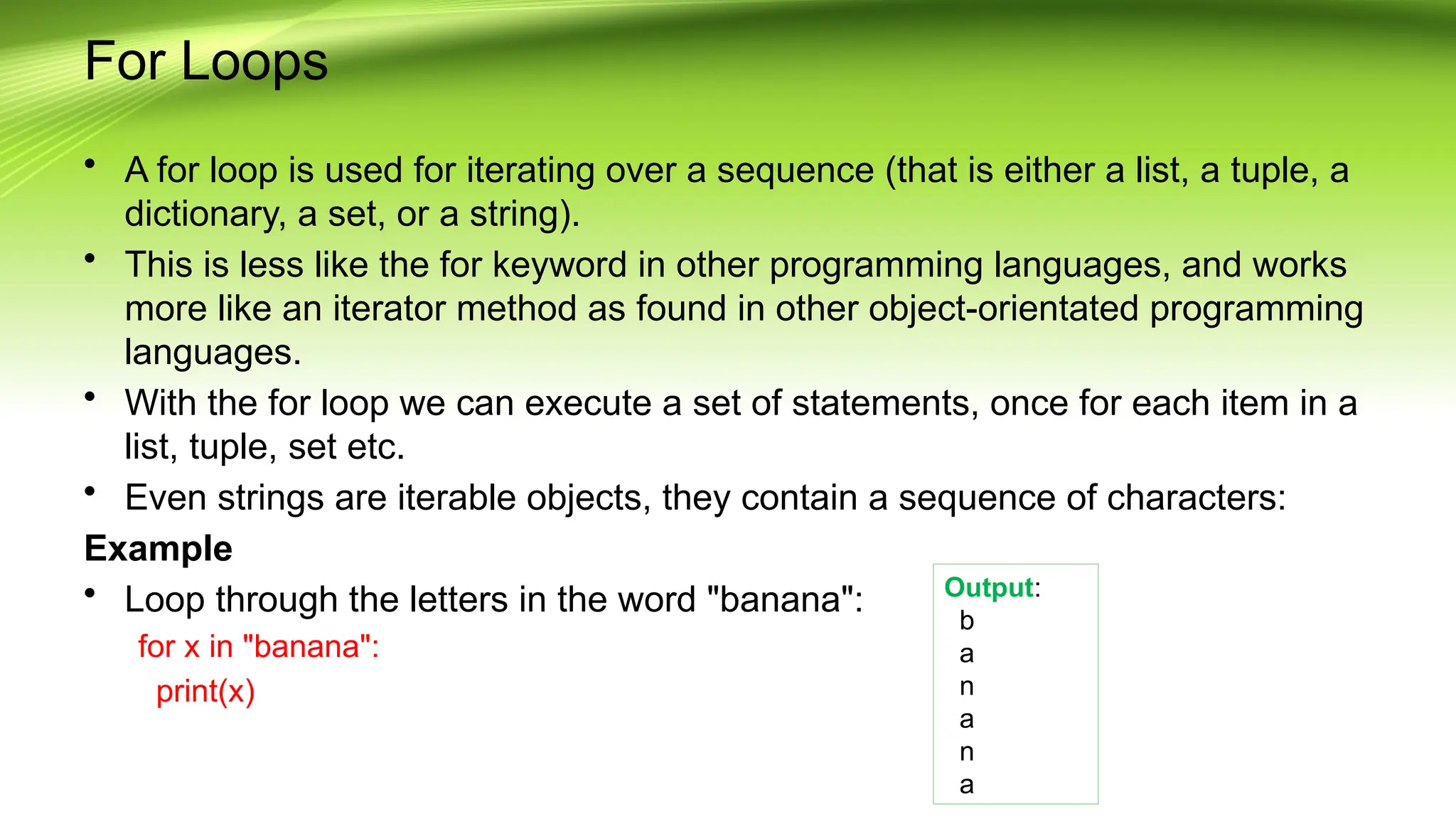 For Loops

• A for loop is used for iterating over a sequence (that is either a list, a tuple, a dictionary, a set, or a string).
• This is less like the for keyword in other programming languages, and works more like an iterator method as found in other object-orientated programming languages.
• With the for loop we can execute a set of statements, once for each item in a list, tuple, set etc.
• Even strings are iterable objects, they contain a sequence of characters:

Example
• Loop through the letters in the word "banana":
for x in "banana":
  print(x)

Output:
b
a
n
a
n
a